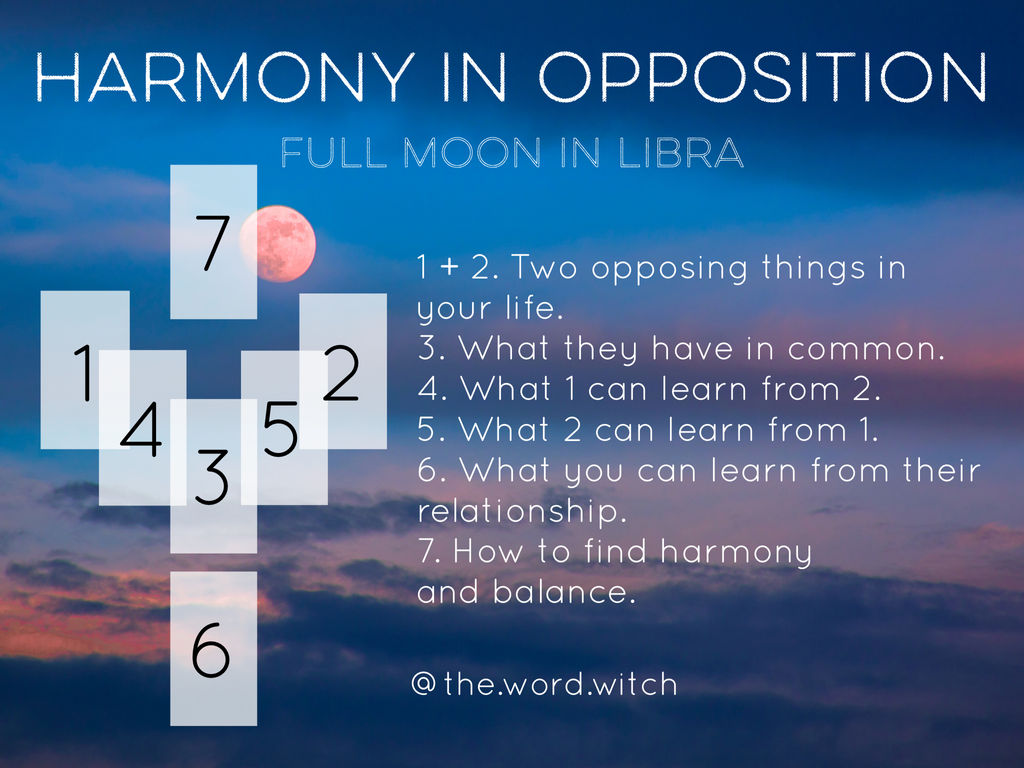 HARMONY IN OPPOSITION

FULL MOON IN LIBRA

7

1

2

4

5

3

6

1 + 2. Two opposing things in your life.
3. What they have in common.
4. What 1 can learn from 2.
5. What 2 can learn from 1.
6. What you can learn from their relationship.
7. How to find harmony and balance.

@the.word.witch